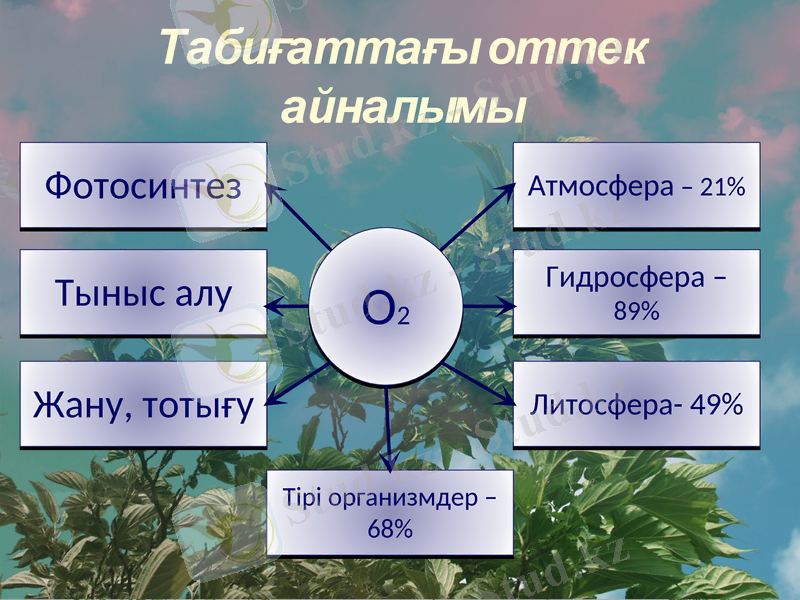 Табиғаттағы оттек айналымы

Фотосинтез

Тыныс алу

Жану, тотығу

$O_2$

Атмосфера – 21%

Гидросфера – 89%

Литосфера- 49%

Тірі организмдер – 68%

Stud.kz